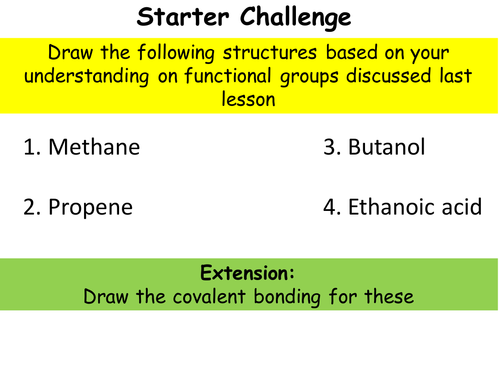 Starter Challenge

Draw the following structures based on your understanding on functional groups discussed last lesson

1. Methane

2. Propene

3. Butanol

4. Ethanoic acid

Extension:
Draw the covalent bonding for these